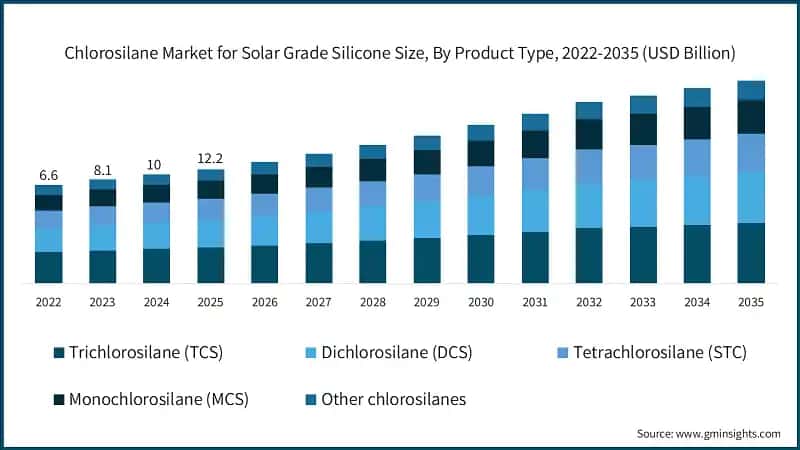 Chlorosilane Market for Solar Grade Silicone Size, By Product Type, 2022-2035 (USD Billion)

6.6
8.1
10
12.2

2022
2023
2024
2025
2026
2027
2028
2029
2030
2031
2032
2033
2034
2035

Trichlorosilane (TCS)
Dichlorosilane (DCS)
Tetrachlorosilane (STC)
Monochlorosilane (MCS)
Other chlorosilanes

Source: www.gminsights.com